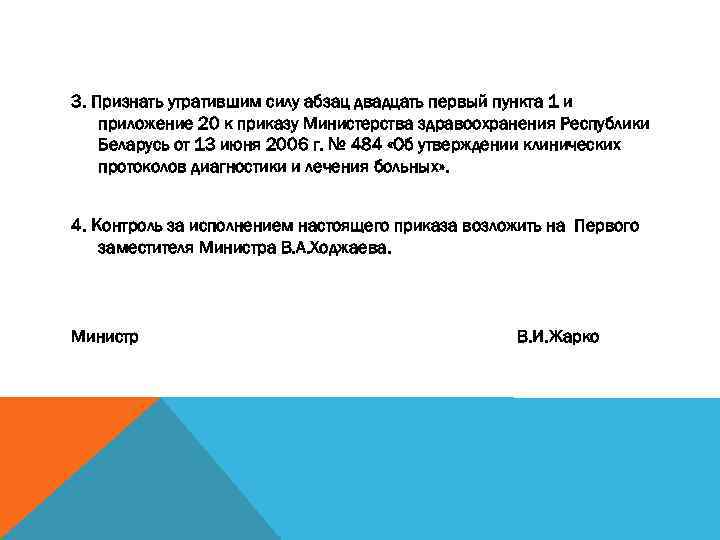 3. Признать утратившим силу абзац двадцать первый пункта 1 и приложение 20 к приказу Министерства здравоохранения Республики Беларусь от 13 июня 2006 г. № 484 «Об утверждении клинических протоколов диагностики и лечения больных».

4. Контроль за исполнением настоящего приказа возложить на Первого заместителя Министра В.А.Ходжаева.

Министр В.И.Жарко